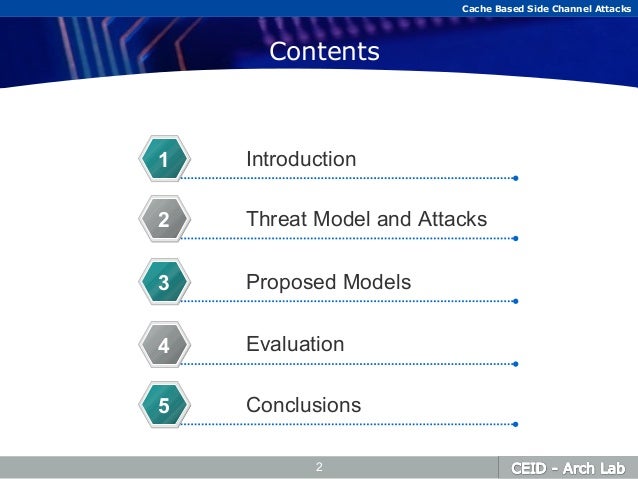 Cache Based Side Channel Attacks

Contents

1 Introduction

2 Threat Model and Attacks

3 Proposed Models

4 Evaluation

5 Conclusions

2

CEID - Arch Lab